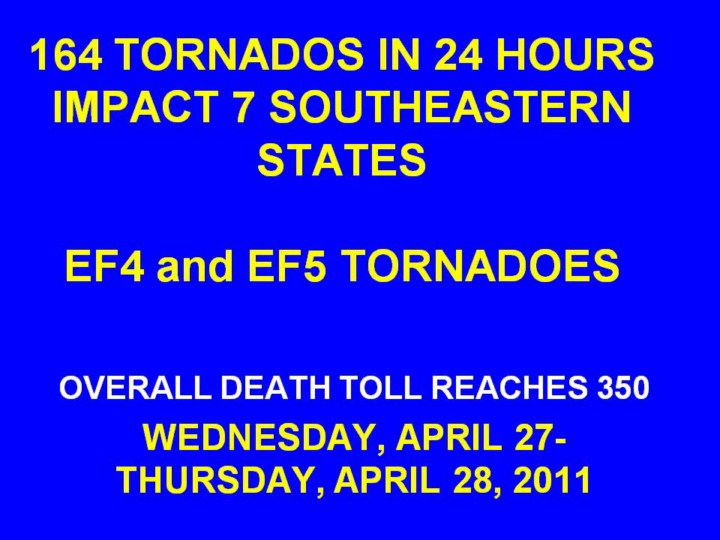 164 TORNADOS IN 24 HOURS IMPACT 7 SOUTHEASTERN STATES

EF4 and EF5 TORNADOES

OVERALL DEATH TOLL REACHES 350

WEDNESDAY, APRIL 27- THURSDAY, APRIL 28, 2011